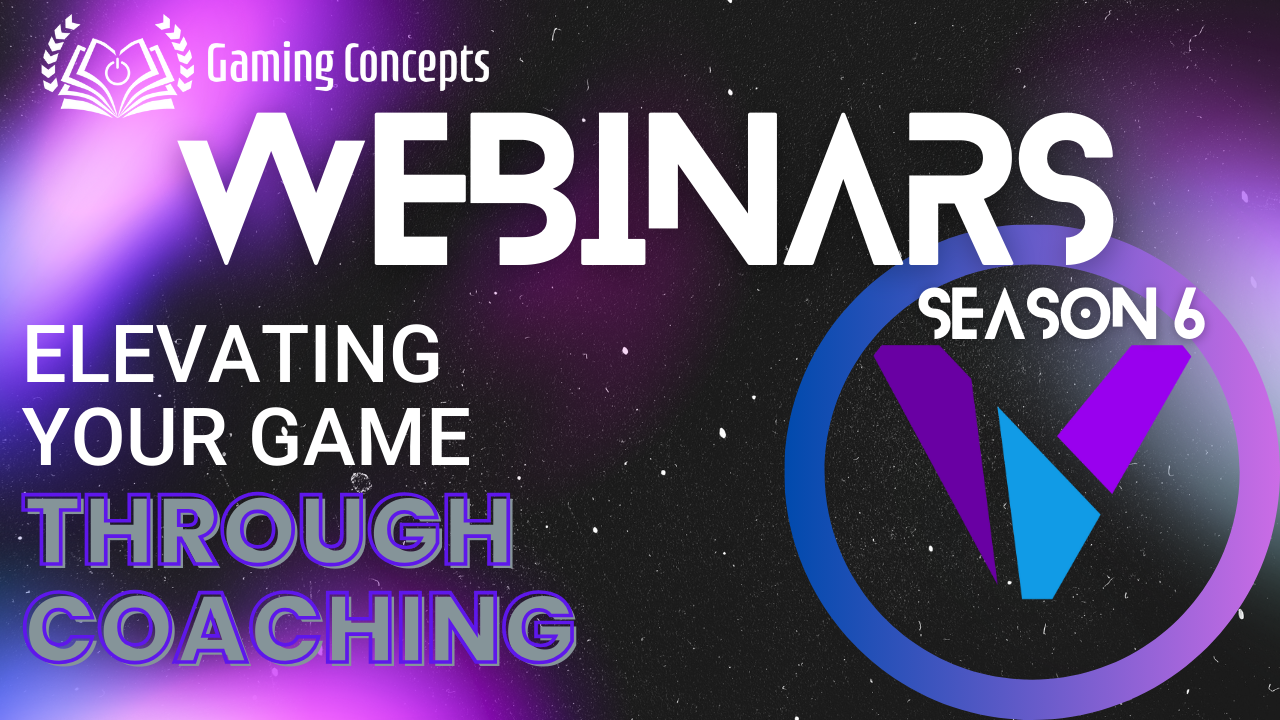 Gaming Concepts

WEBINARS

SEASON 6

ELEVATING YOUR GAME THROUGH COACHING